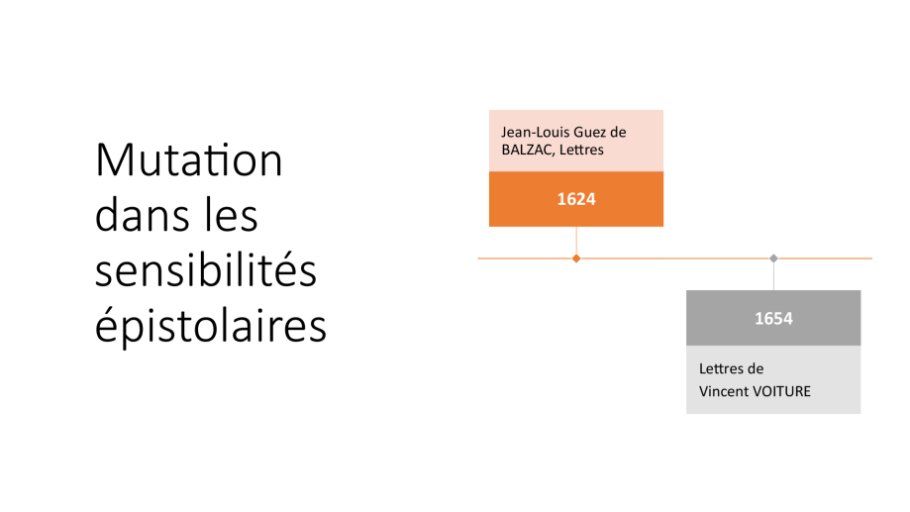 Mutation dans les sensibilités épistolaires

Jean-Louis Guez de BALZAC, Lettres

1624

1654

Lettres de Vincent VOITURE